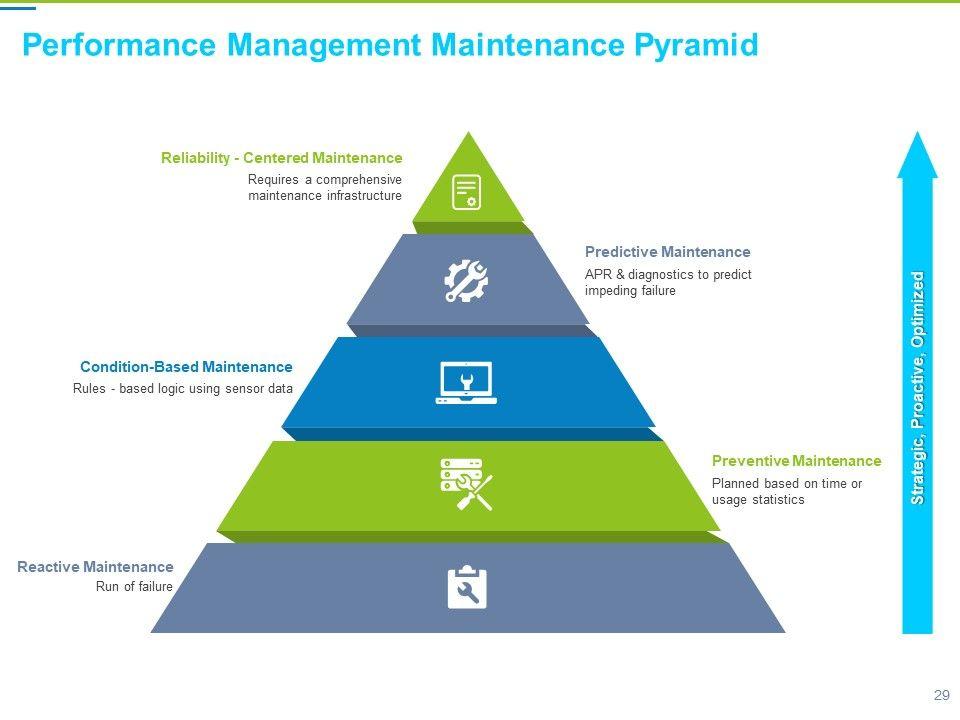 Performance Management Maintenance Pyramid

Reliability - Centered Maintenance
Requires a comprehensive maintenance infrastructure

Predictive Maintenance
APR & diagnostics to predict impeding failure

Condition-Based Maintenance
Rules - based logic using sensor data

Preventive Maintenance
Planned based on time or usage statistics

Reactive Maintenance
Run of failure

Strategic, Proactive, Optimized

29